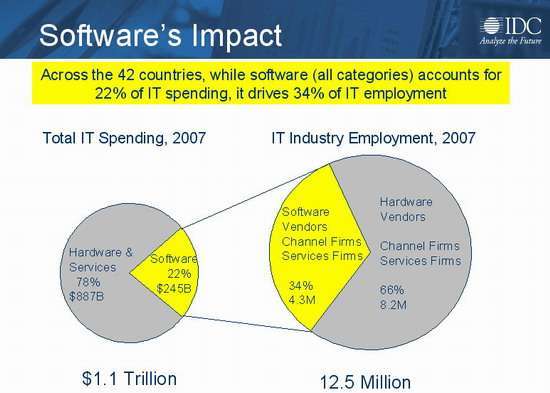 Software's Impact

IDC
Analyze the Future

Across the 42 countries, while software (all categories) accounts for 22% of IT spending, it drives 34% of IT employment

Total IT Spending, 2007

Hardware & Services 78% $887B

Software 22% $245B

$1.1 Trillion

IT Industry Employment, 2007

Software Vendors Channel Firms Services Firms

34% 4.3M

Hardware Vendors

Channel Firms Services Firms

66% 8.2M

12.5 Million